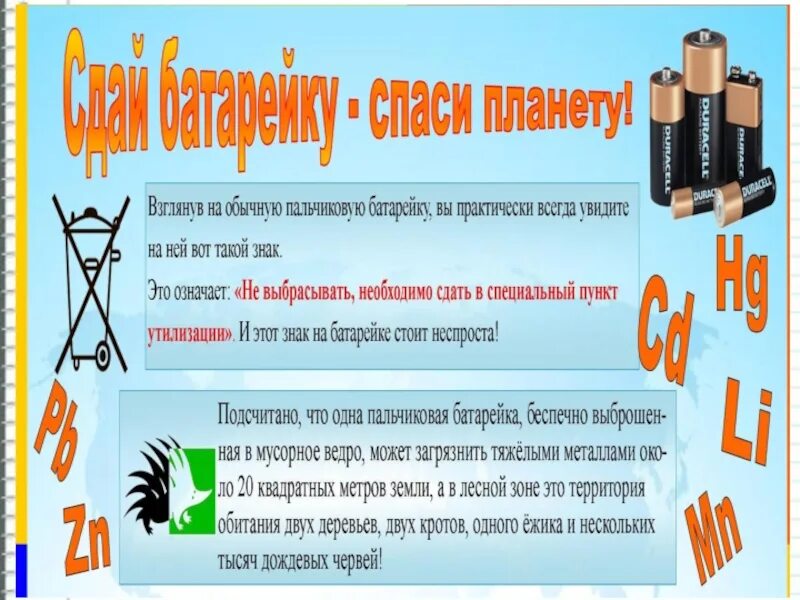 Сдай батарейку - спаси планету!

DURACELL DURACELL DURACELL DURACELL DURACELL

Взглянув на обычную пальчиковую батарейку, вы практически всегда увидите на ней вот такой знак.
Это означает: «Не выбрасывать, необходимо сдать в специальный пункт утилизации». И этот знак на батарейке стоит неспроста!

Hg
Cd
Li
Mn
Pb
Zn

Подсчитано, что одна пальчиковая батарейка, беспечно выброшенная в мусорное ведро, может загрязнить тяжёлыми металлами около 20 квадратных метров земли, а в лесной зоне это территория обитания двух деревьев, двух кротов, одного ёжика и нескольких тысяч дождевых червей!